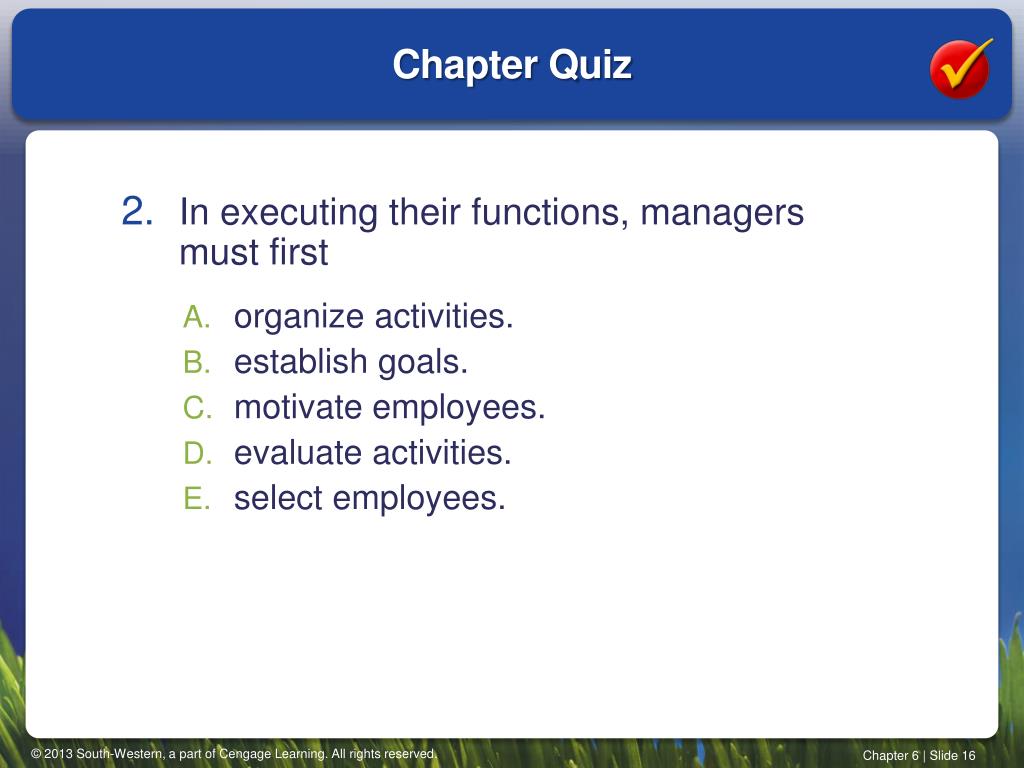 Chapter Quiz

2. In executing their functions, managers must first

A. organize activities.
B. establish goals.
C. motivate employees.
D. evaluate activities.
E. select employees.

© 2013 South-Western, a part of Cengage Learning. All rights reserved.

Chapter 6 | Slide 16